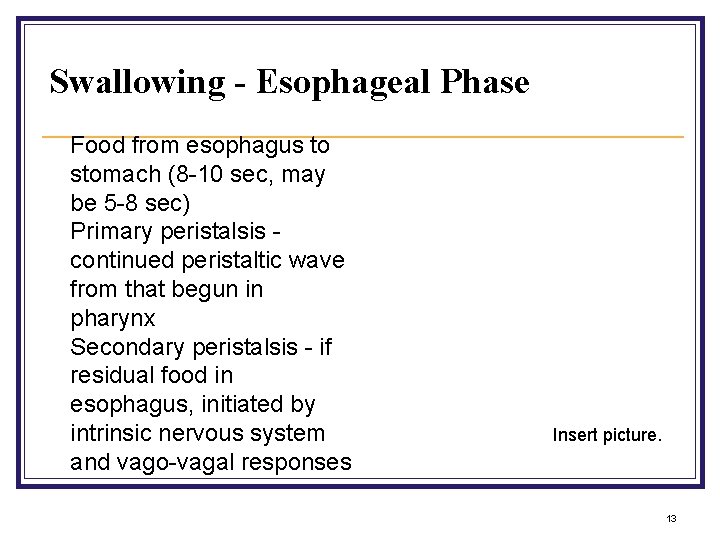 Swallowing - Esophageal Phase

Food from esophagus to stomach (8-10 sec, may be 5-8 sec)
Primary peristalsis - continued peristaltic wave from that begun in pharynx
Secondary peristalsis - if residual food in esophagus, initiated by intrinsic nervous system and vago-vagal responses

Insert picture.

13